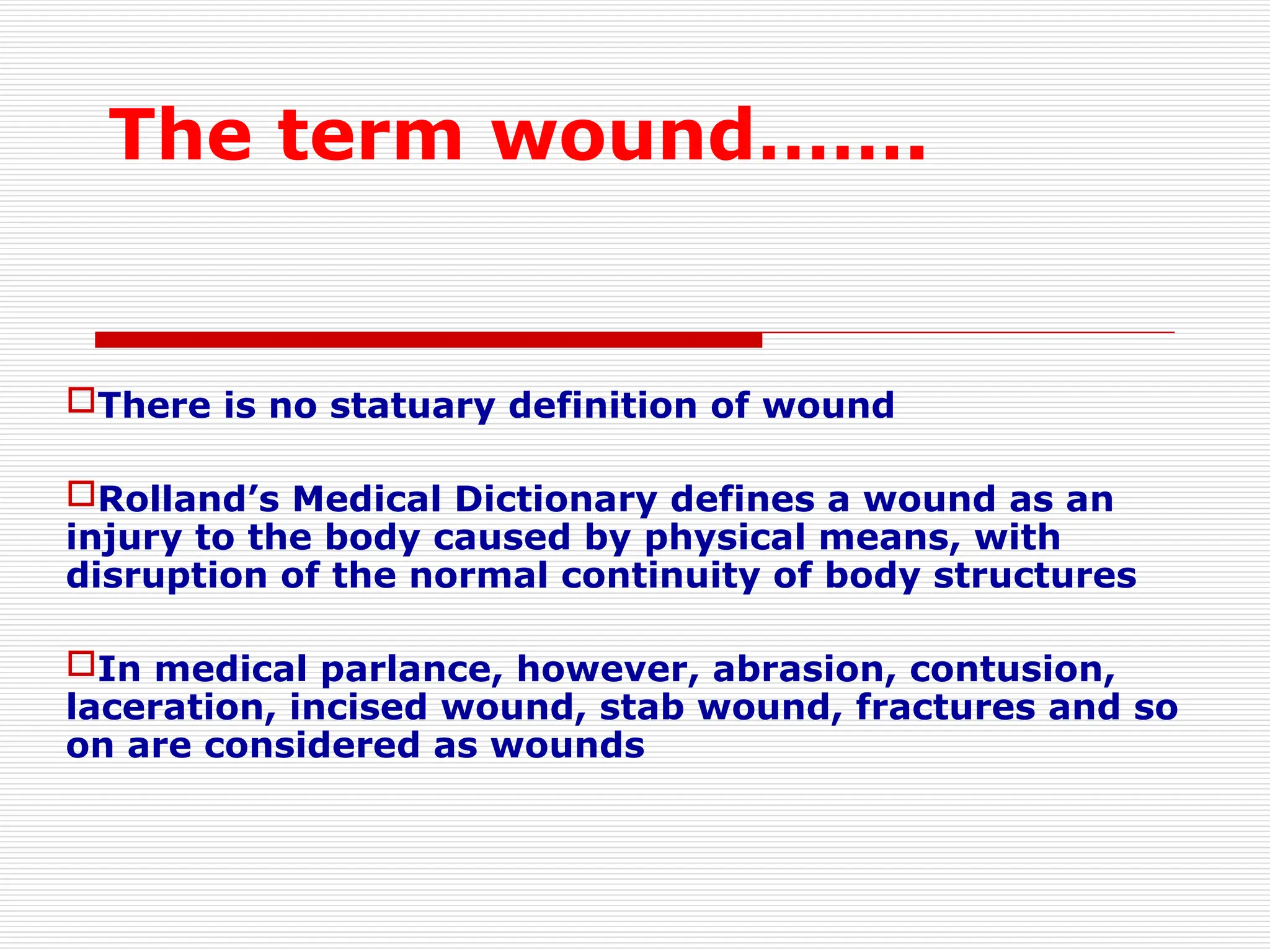 The term wound…….

There is no statuary definition of wound

Rolland’s Medical Dictionary defines a wound as an injury to the body caused by physical means, with disruption of the normal continuity of body structures

In medical parlance, however, abrasion, contusion, laceration, incised wound, stab wound, fractures and so on are considered as wounds